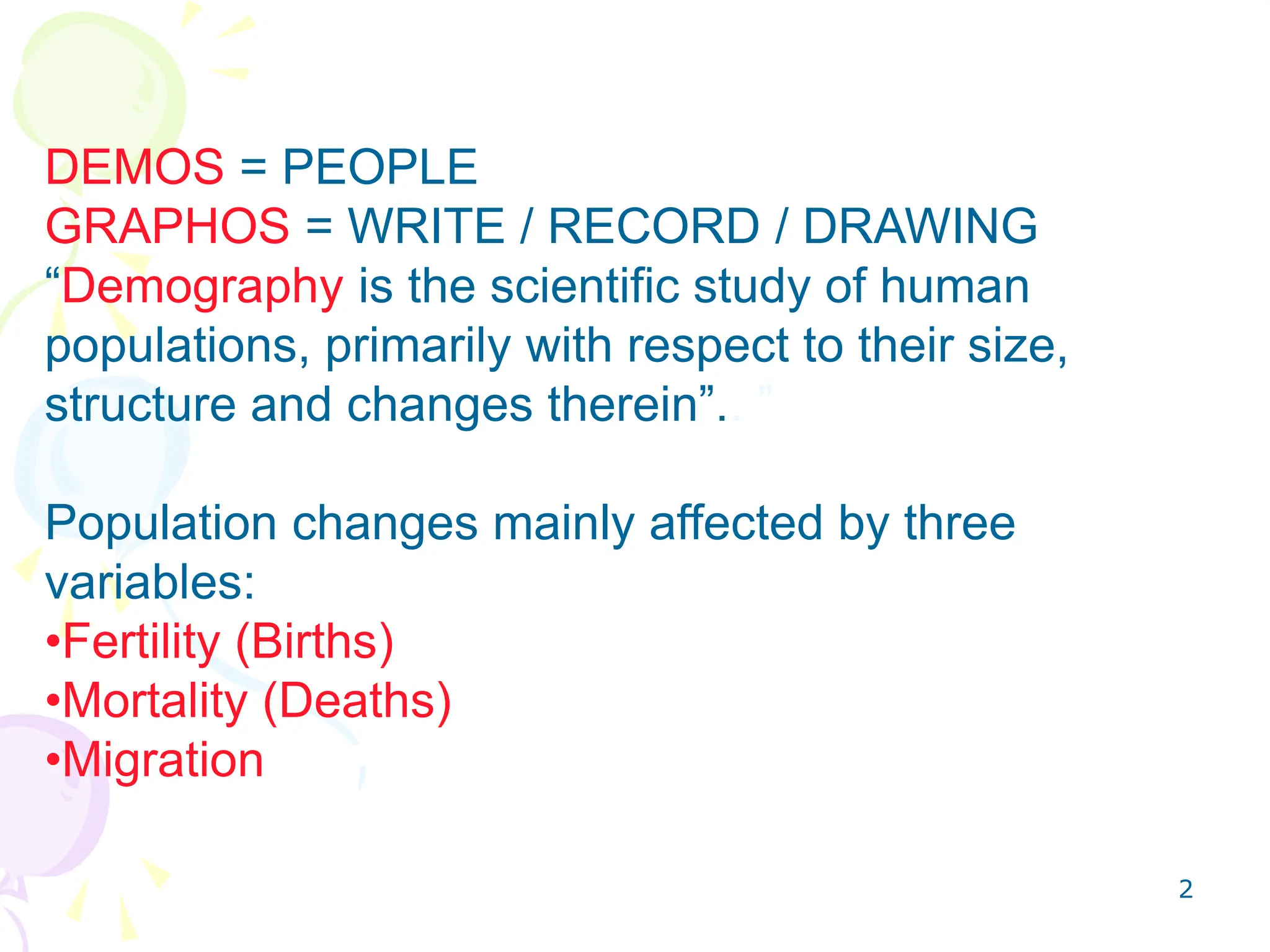 DEMOS = PEOPLE
GRAPHOS = WRITE / RECORD / DRAWING
“Demography is the scientific study of human populations, primarily with respect to their size, structure and changes therein”.

Population changes mainly affected by three variables:
•Fertility (Births)
•Mortality (Deaths)
•Migration

2